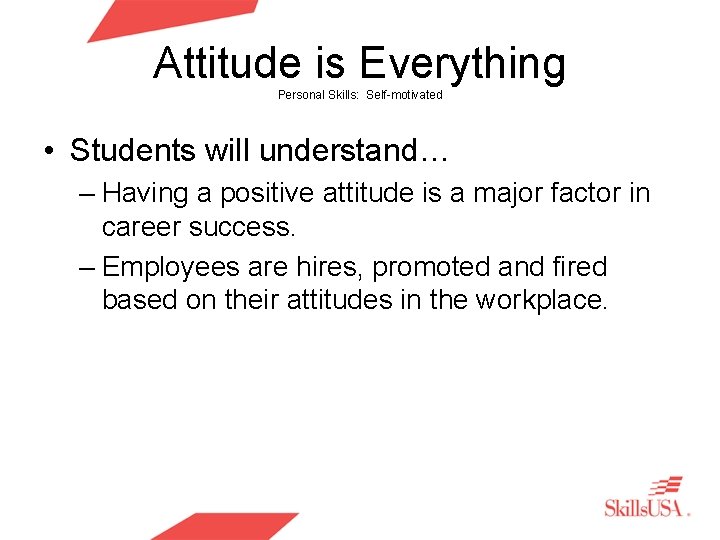 Attitude is Everything
Personal Skills: Self-motivated

• Students will understand…
– Having a positive attitude is a major factor in career success.
– Employees are hires, promoted and fired based on their attitudes in the workplace.

SkillsUSA.